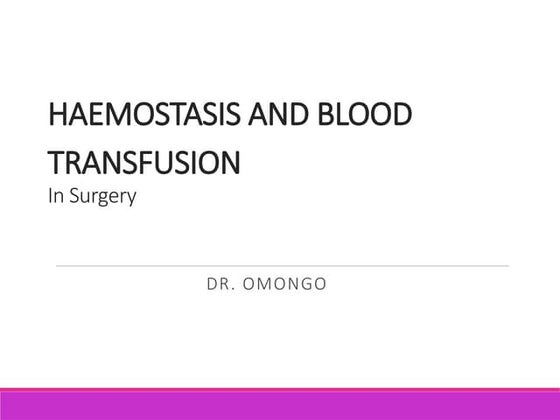 HAEMOSTASIS AND BLOOD TRANSFUSION
In Surgery

DR. OMONGO